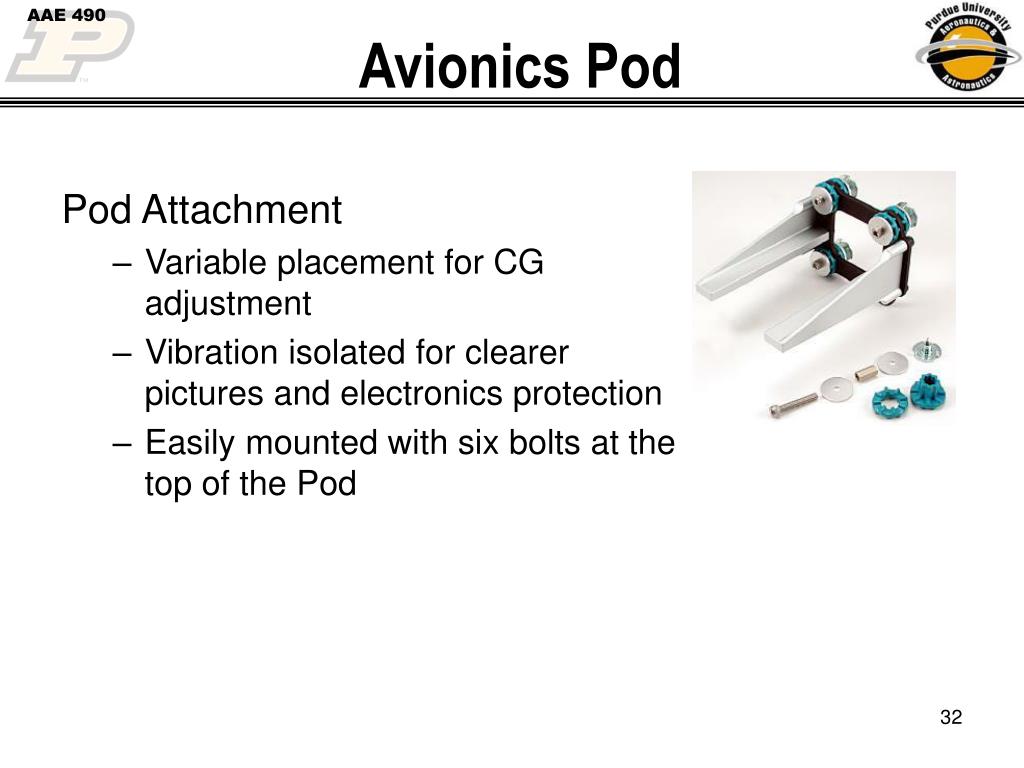 AAE 490

Avionics Pod

Purdue University
Aeronautics & Astronautics

Pod Attachment

– Variable placement for CG adjustment

– Vibration isolated for clearer pictures and electronics protection

– Easily mounted with six bolts at the top of the Pod

32